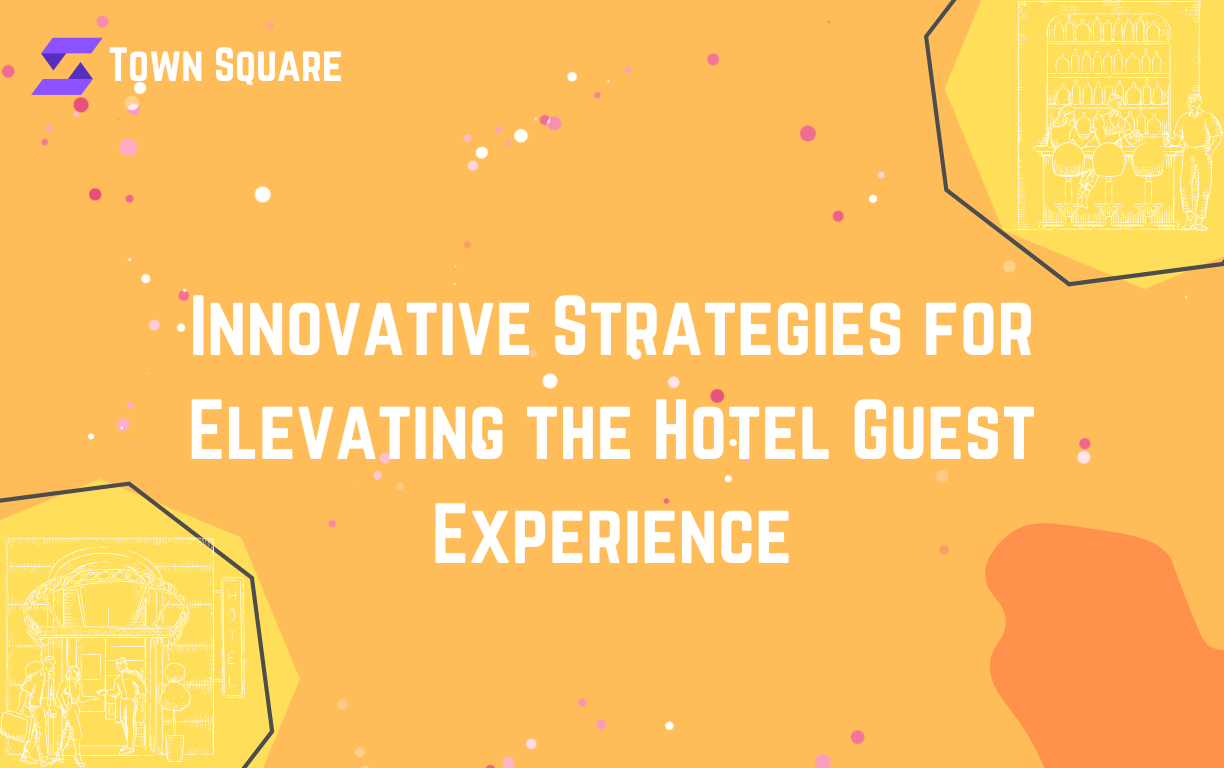 Town Square

Innovative Strategies for Elevating the Hotel Guest Experience

HOTEL